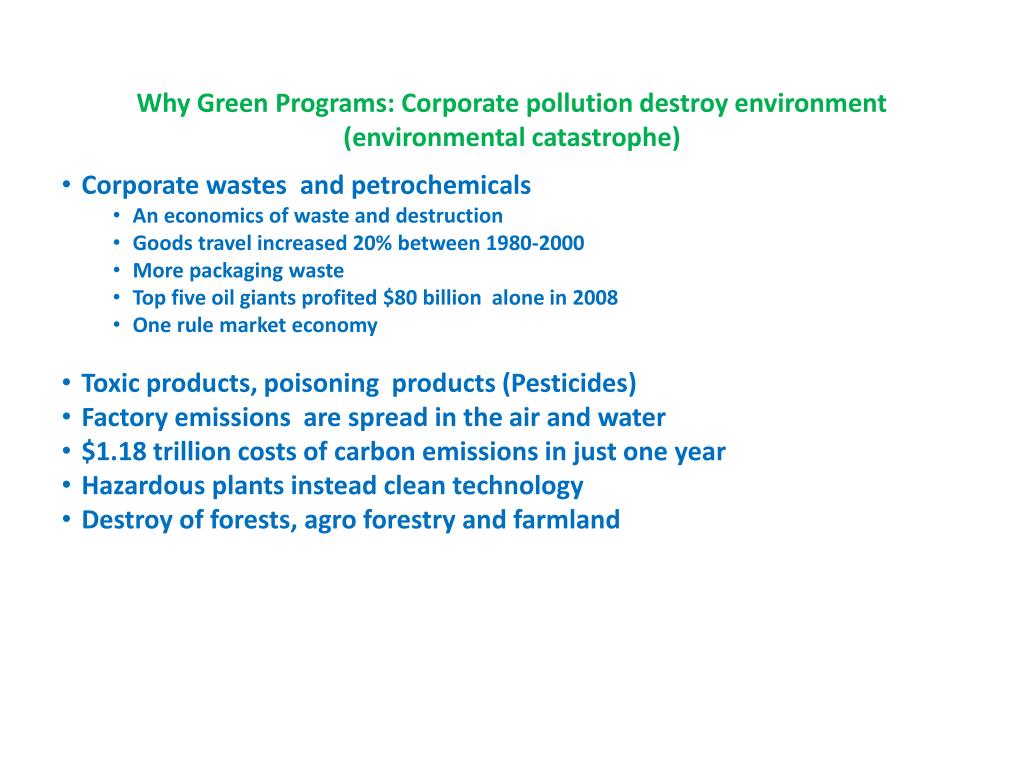 Why Green Programs: Corporate pollution destroy environment (environmental catastrophe)

• Corporate wastes and petrochemicals
  • An economics of waste and destruction
  • Goods travel increased 20% between 1980-2000
  • More packaging waste
  • Top five oil giants profited \$80 billion alone in 2008
  • One rule market economy

• Toxic products, poisoning products (Pesticides)
• Factory emissions are spread in the air and water
• \$1.18 trillion costs of carbon emissions in just one year
• Hazardous plants instead clean technology
• Destroy of forests, agro forestry and farmland